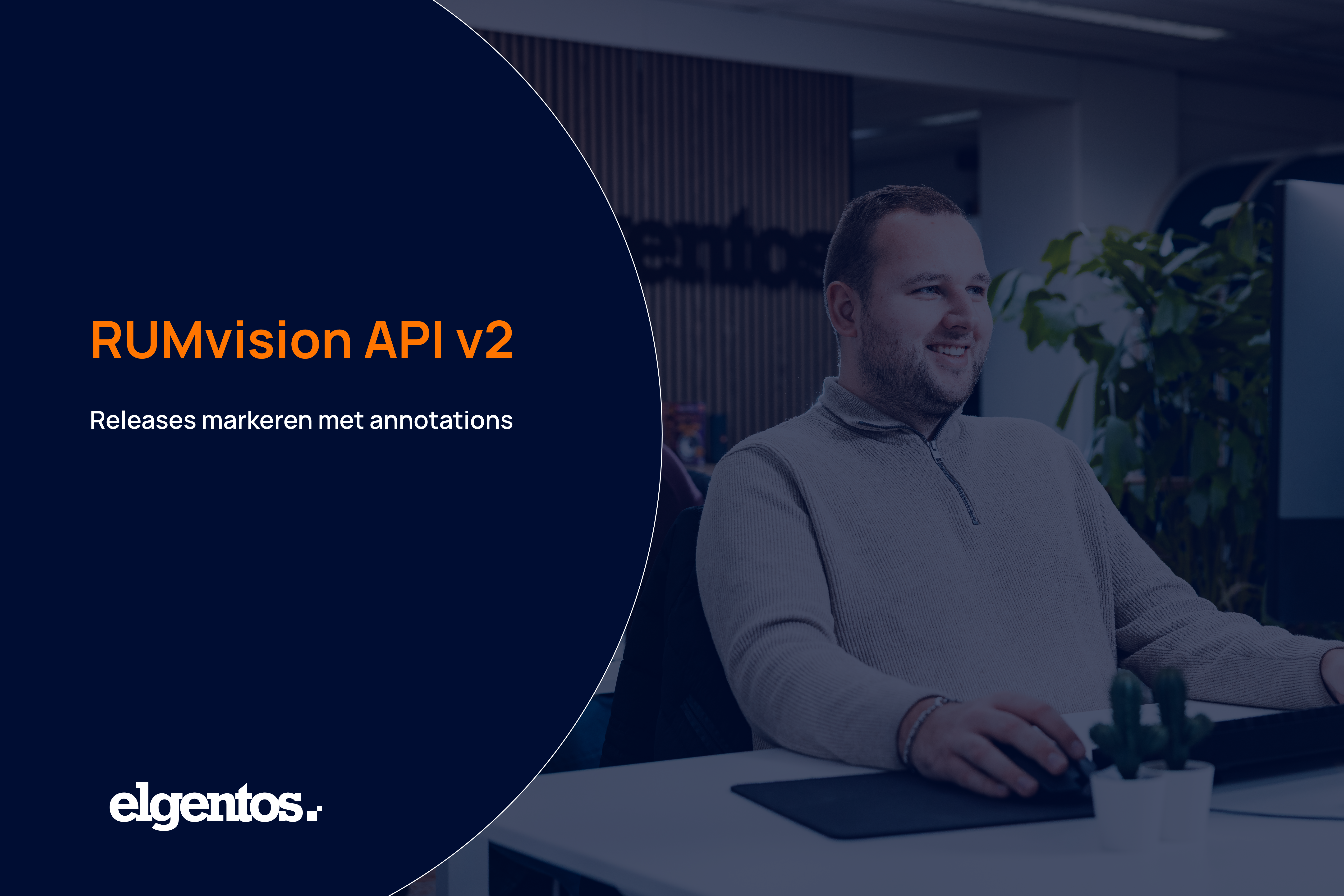 RUMvision API v2

Releases markeren met annotations

elgentos.